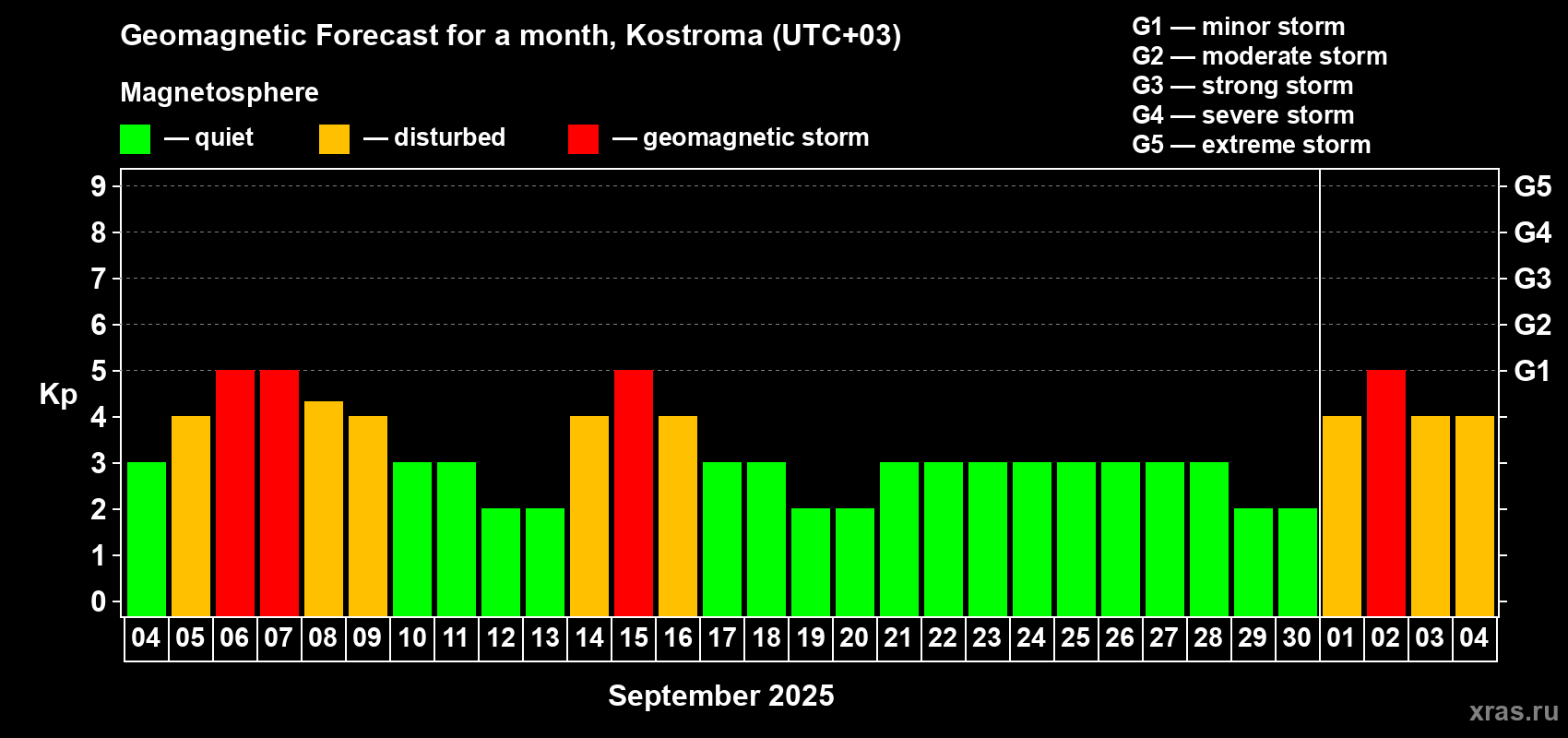 Geomagnetic Forecast for a month, Kostroma (UTC+03)

Magnetosphere

— quiet — disturbed — geomagnetic storm

G1 — minor storm
G2 — moderate storm
G3 — strong storm
G4 — severe storm
G5 — extreme storm

Kp

9
8
7
6
5
4
3
2
1
0

G5
G4
G3
G2
G1

04 05 06 07 08 09 10 11 12 13 14 15 16 17 18 19 20 21 22 23 24 25 26 27 28 29 30 01 02 03 04

September 2025

xras.ru